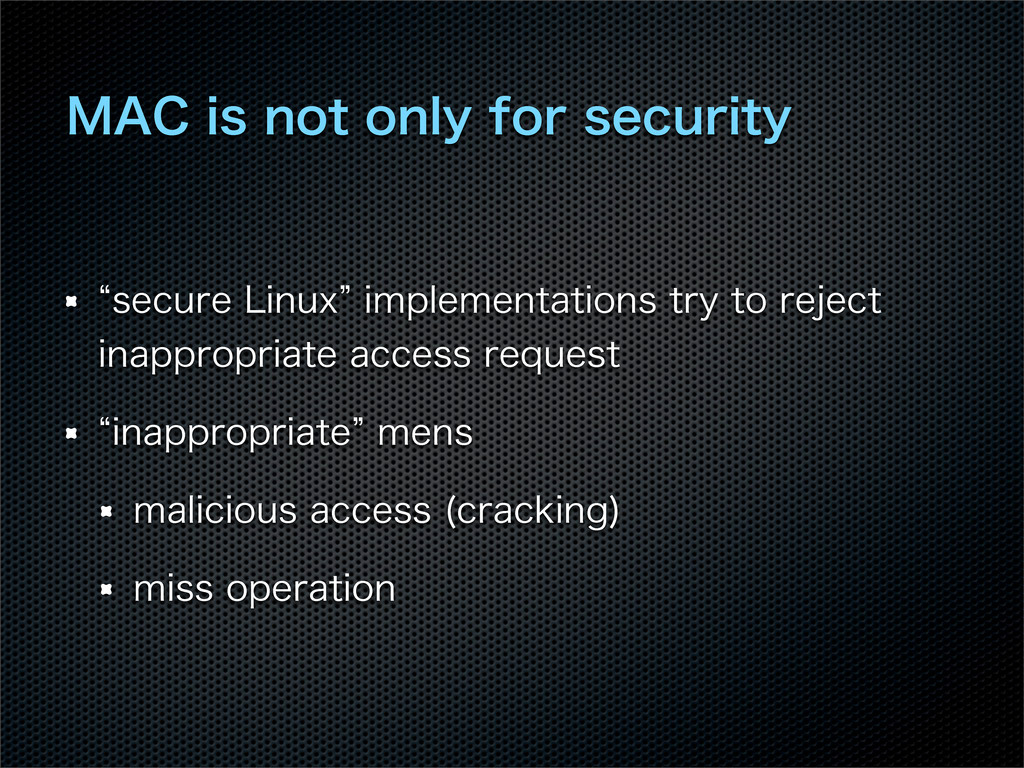 MAC is not only for security

“secure Linux” implementations try to reject inappropriate access request

“inappropriate” mens

malicious access (cracking)

miss operation